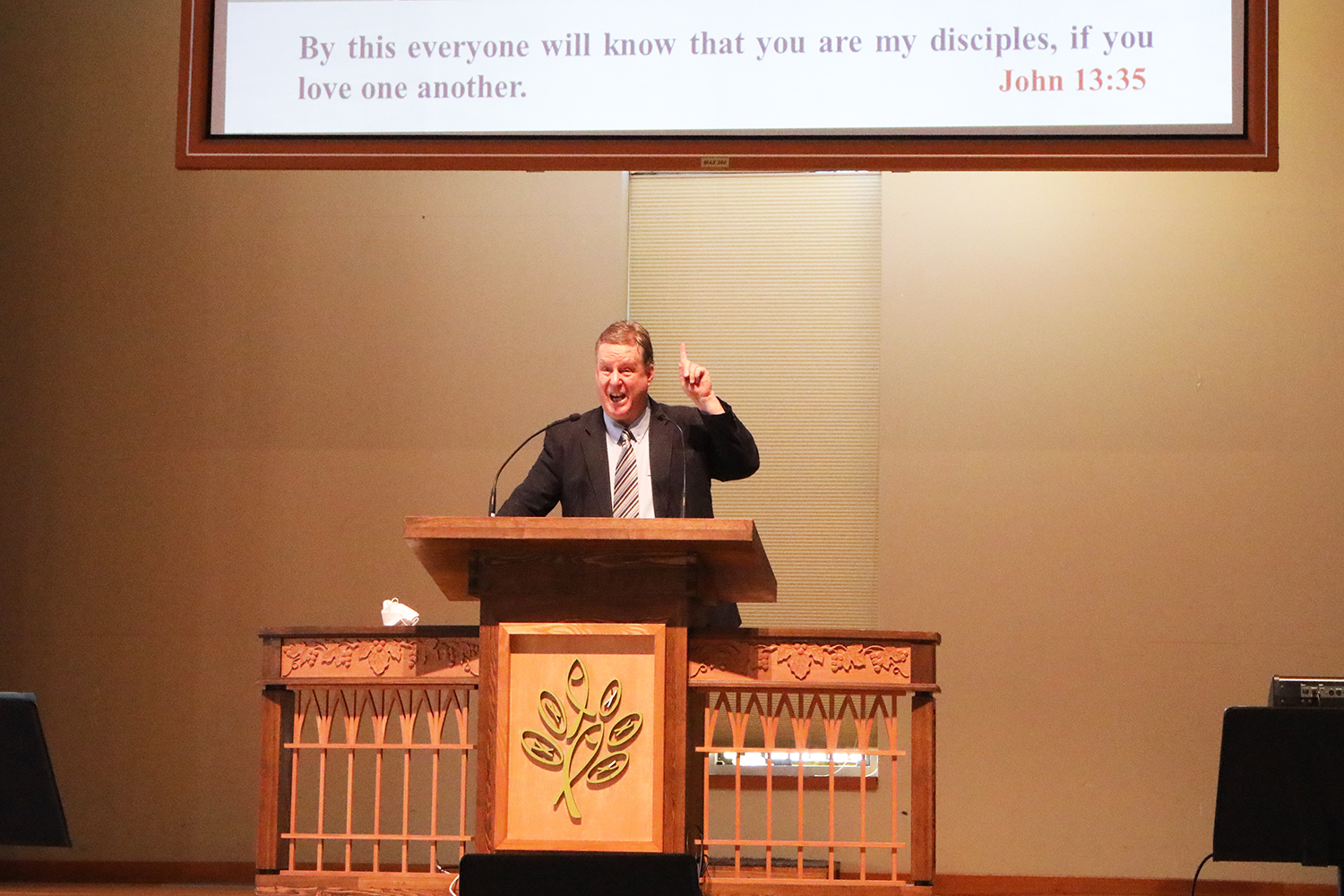 By this everyone will know that you are my disciples, if you love one another.
John 13:35